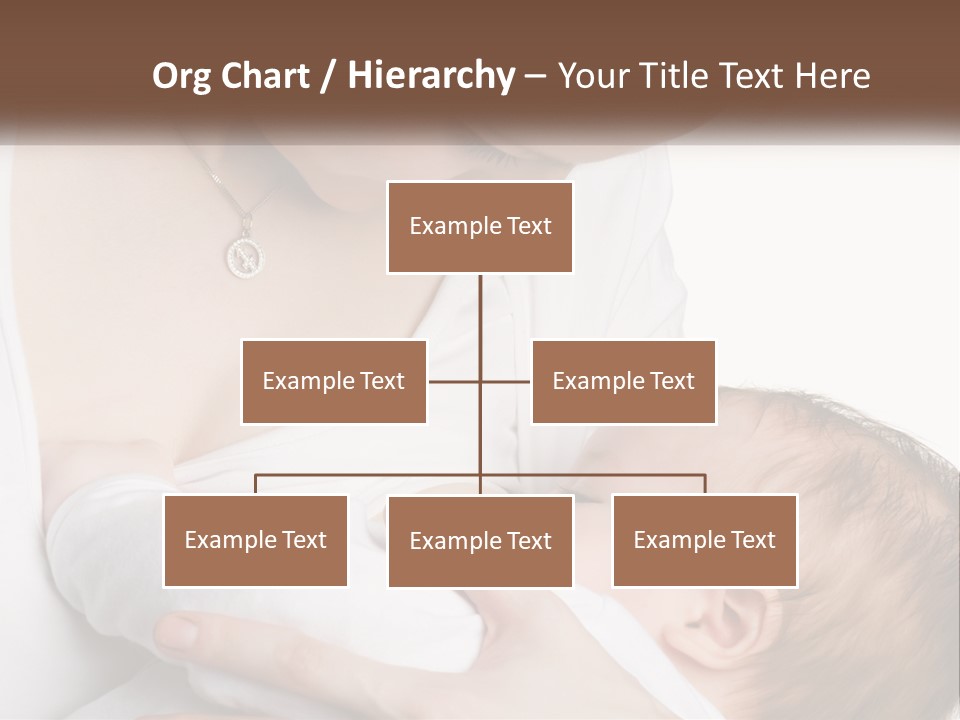 Org Chart / Hierarchy – Your Title Text Here

Example Text

Example Text

Example Text

Example Text

Example Text

Example Text